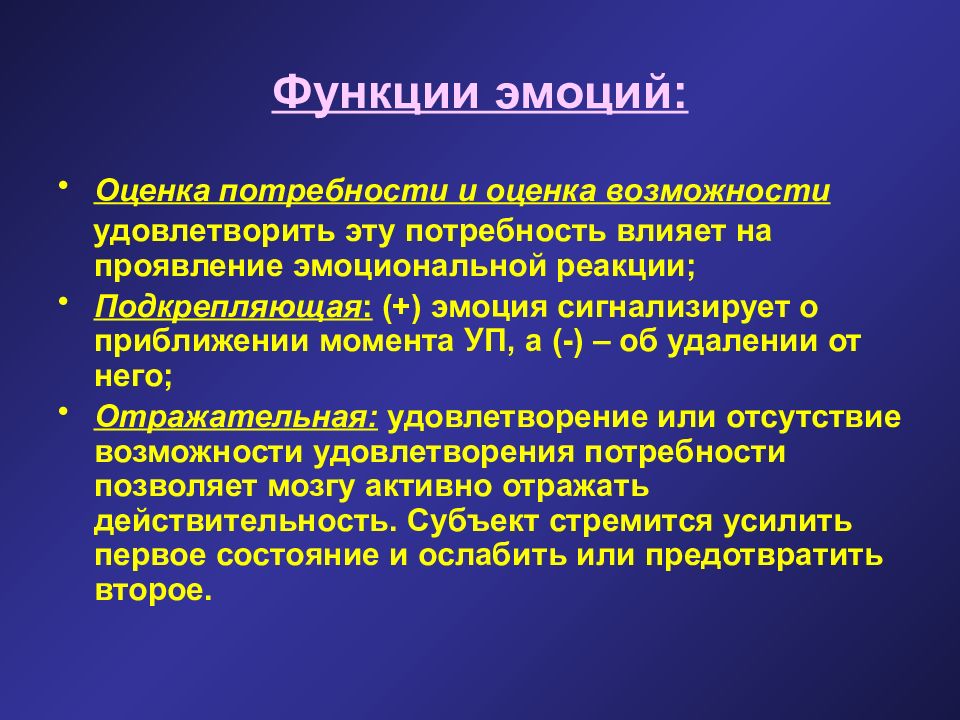 Функции эмоций:

• Оценка потребности и оценка возможности удовлетворить эту потребность влияет на проявление эмоциональной реакции;

• Подкрепляющая: (+) эмоция сигнализирует о приближении момента УП, а (-) – об удалении от него;

• Отражательная: удовлетворение или отсутствие возможности удовлетворения потребности позволяет мозгу активно отражать действительность. Субъект стремится усилить первое состояние и ослабить или предотвратить второе.